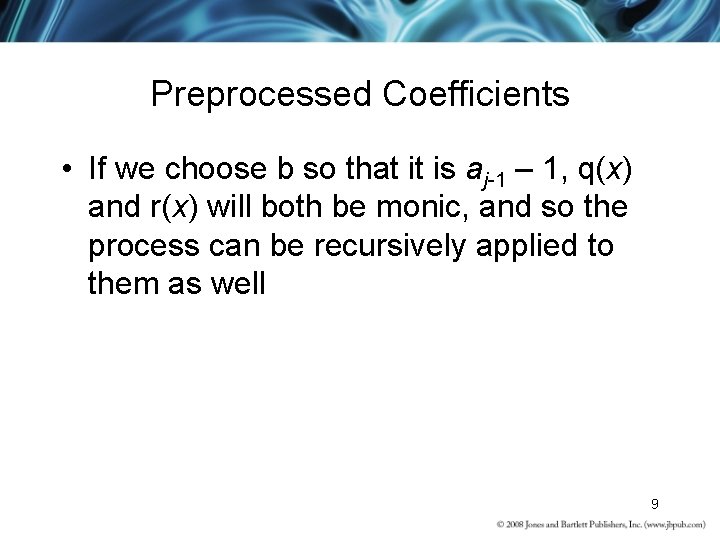 Preprocessed Coefficients

• If we choose b so that it is $a_{j-1} - 1$, q($x$) and r($x$) will both be monic, and so the process can be recursively applied to them as well

9

© 2008 Jones and Bartlett Publishers, Inc. (www.jbpub.com)